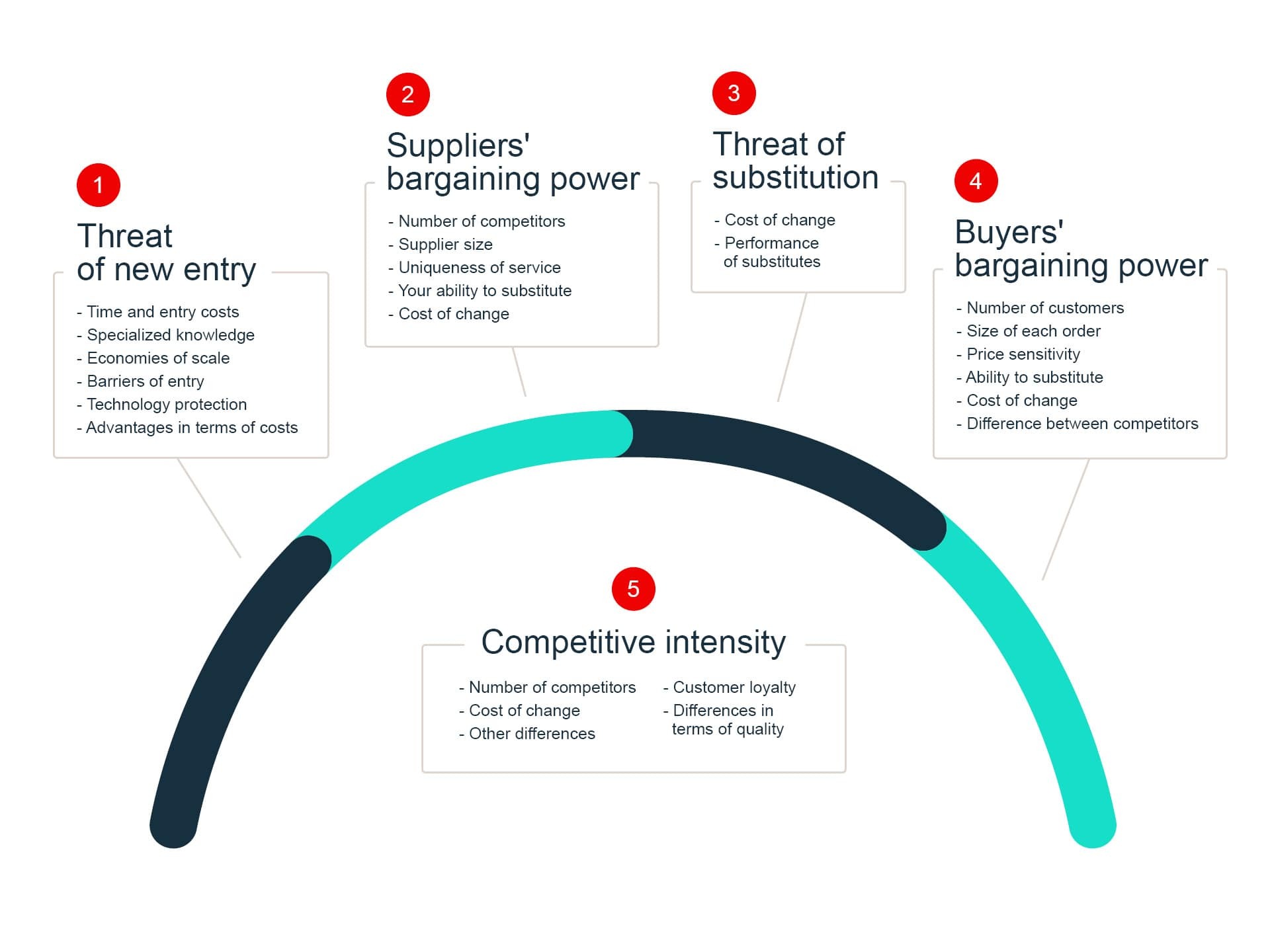 1

Threat of new entry

- Time and entry costs
- Specialized knowledge
- Economies of scale
- Barriers of entry
- Technology protection
- Advantages in terms of costs

2

Suppliers' bargaining power

- Number of competitors
- Supplier size
- Uniqueness of service
- Your ability to substitute
- Cost of change

3

Threat of substitution

- Cost of change
- Performance of substitutes

4

Buyers' bargaining power

- Number of customers
- Size of each order
- Price sensitivity
- Ability to substitute
- Cost of change
- Difference between competitors

5

Competitive intensity

- Number of competitors
- Cost of change
- Other differences

- Customer loyalty
- Differences in terms of quality